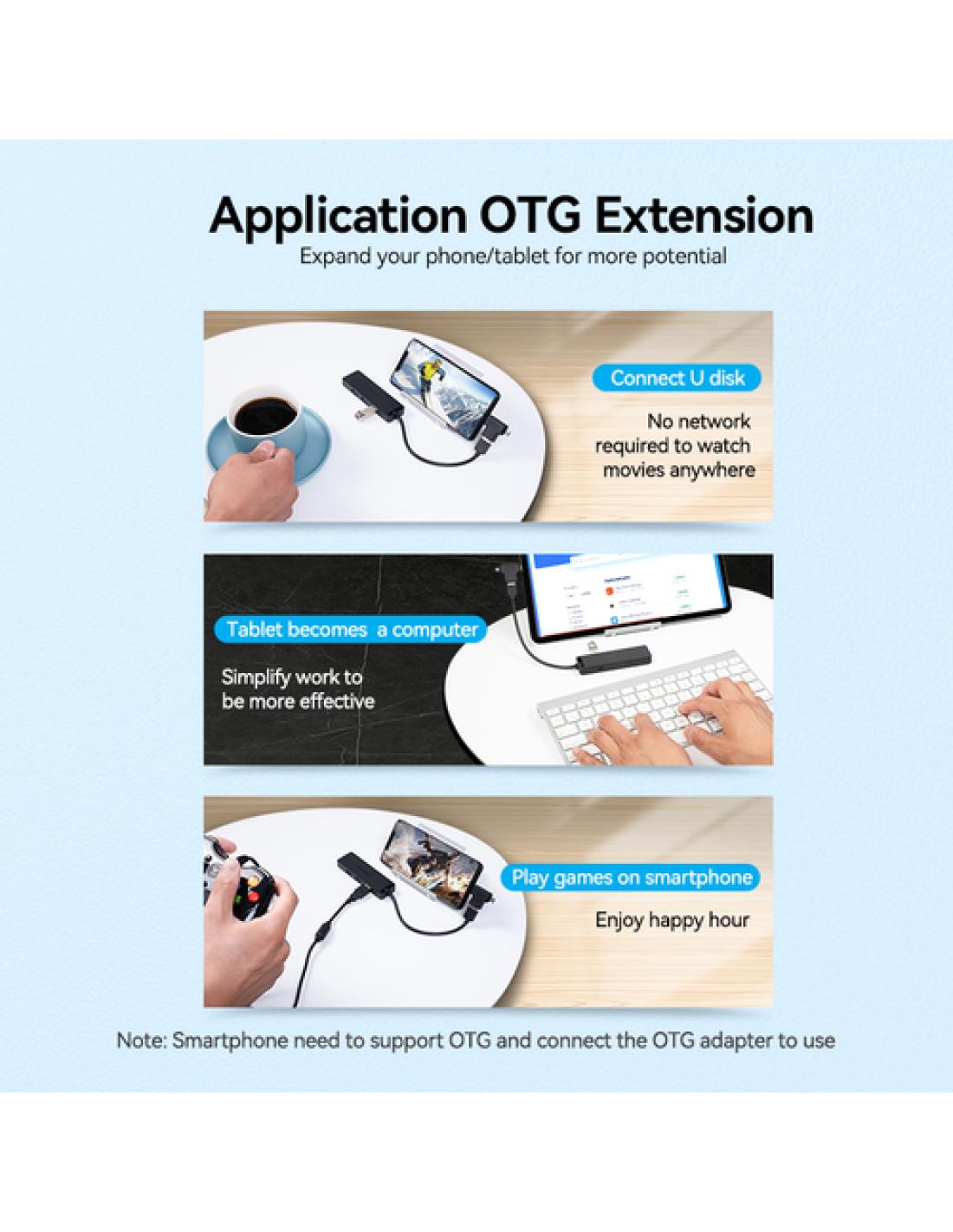 Application OTG Extension

Expand your phone/tablet for more potential

Connect U disk

No network required to watch movies anywhere

Tablet becomes a computer

Simplify work to be more effective

Play games on smartphone

Enjoy happy hour

Note: Smartphone need to support OTG and connect the OTG adapter to use